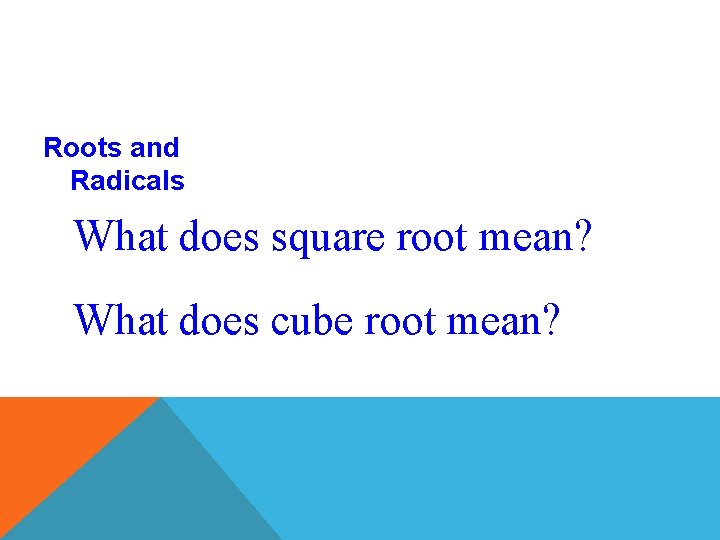 Roots and Radicals

What does square root mean?

What does cube root mean?